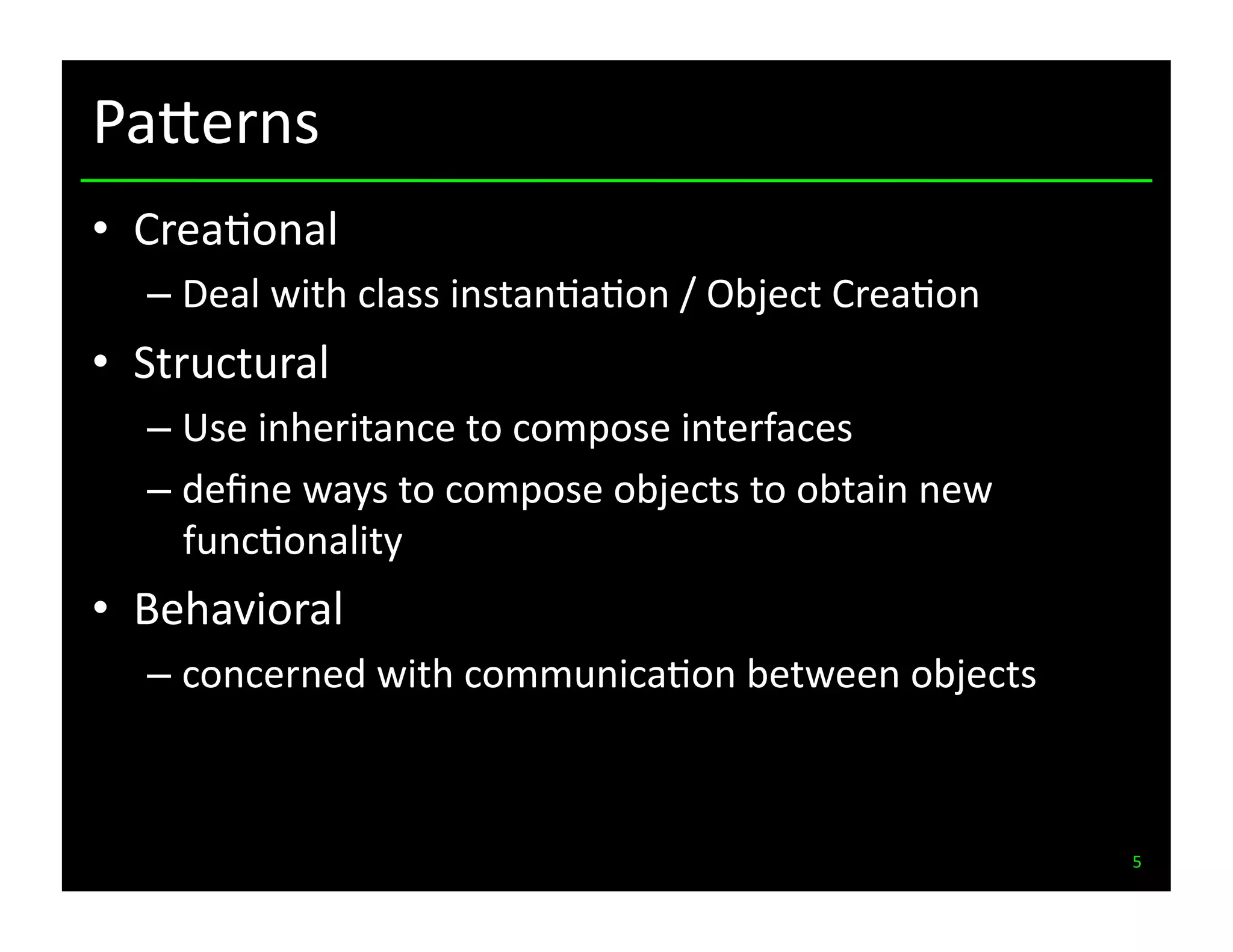 Patterns

• Creational
  – Deal with class instantiation / Object Creation
• Structural
  – Use inheritance to compose interfaces
  – define ways to compose objects to obtain new functionality
• Behavioral
  – concerned with communication between objects

5